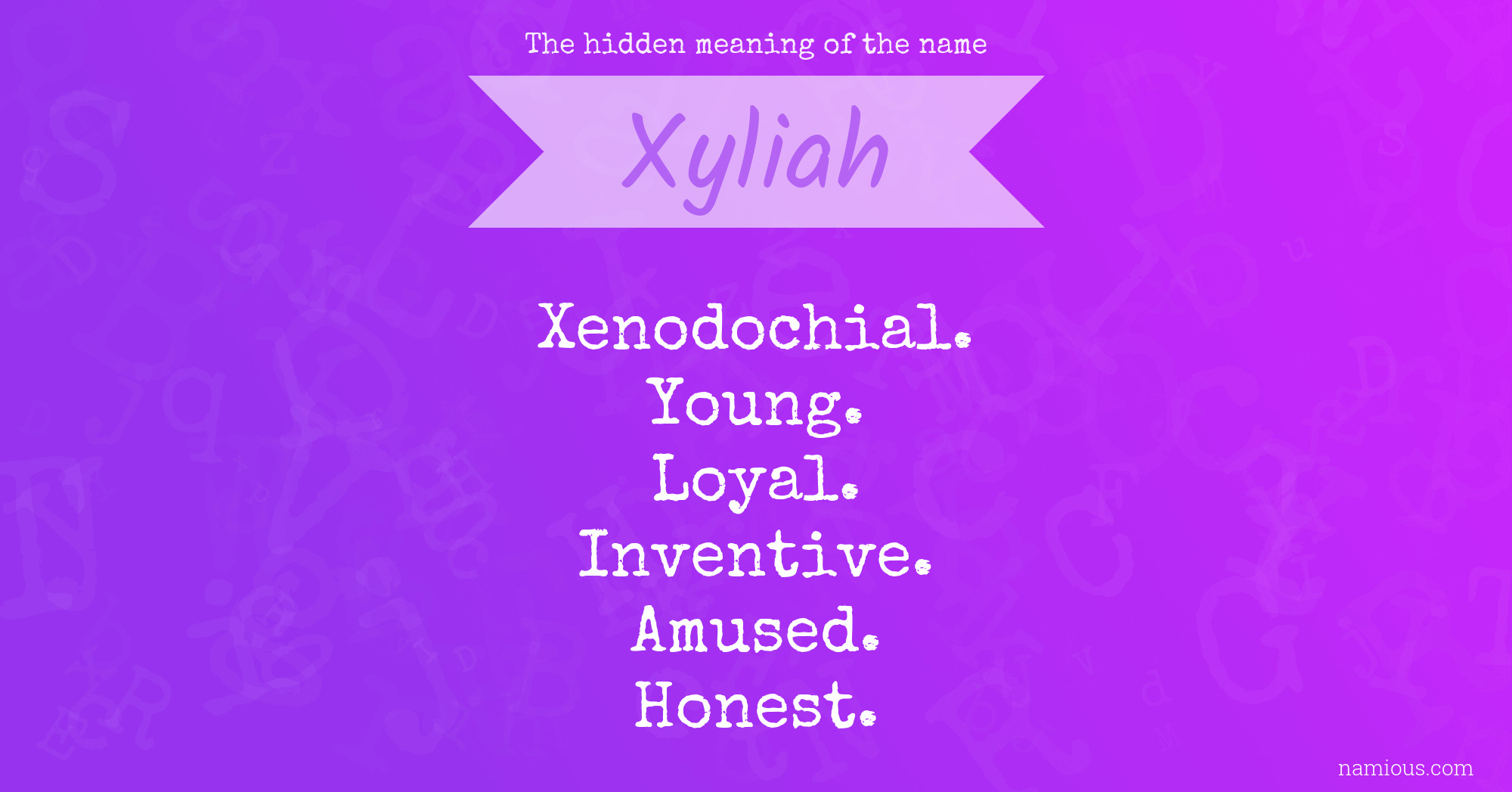 The hidden meaning of the name

Xyliah

Xenodochial.
Young.
Loyal.
Inventive.
Amused.
Honest.

namious.com